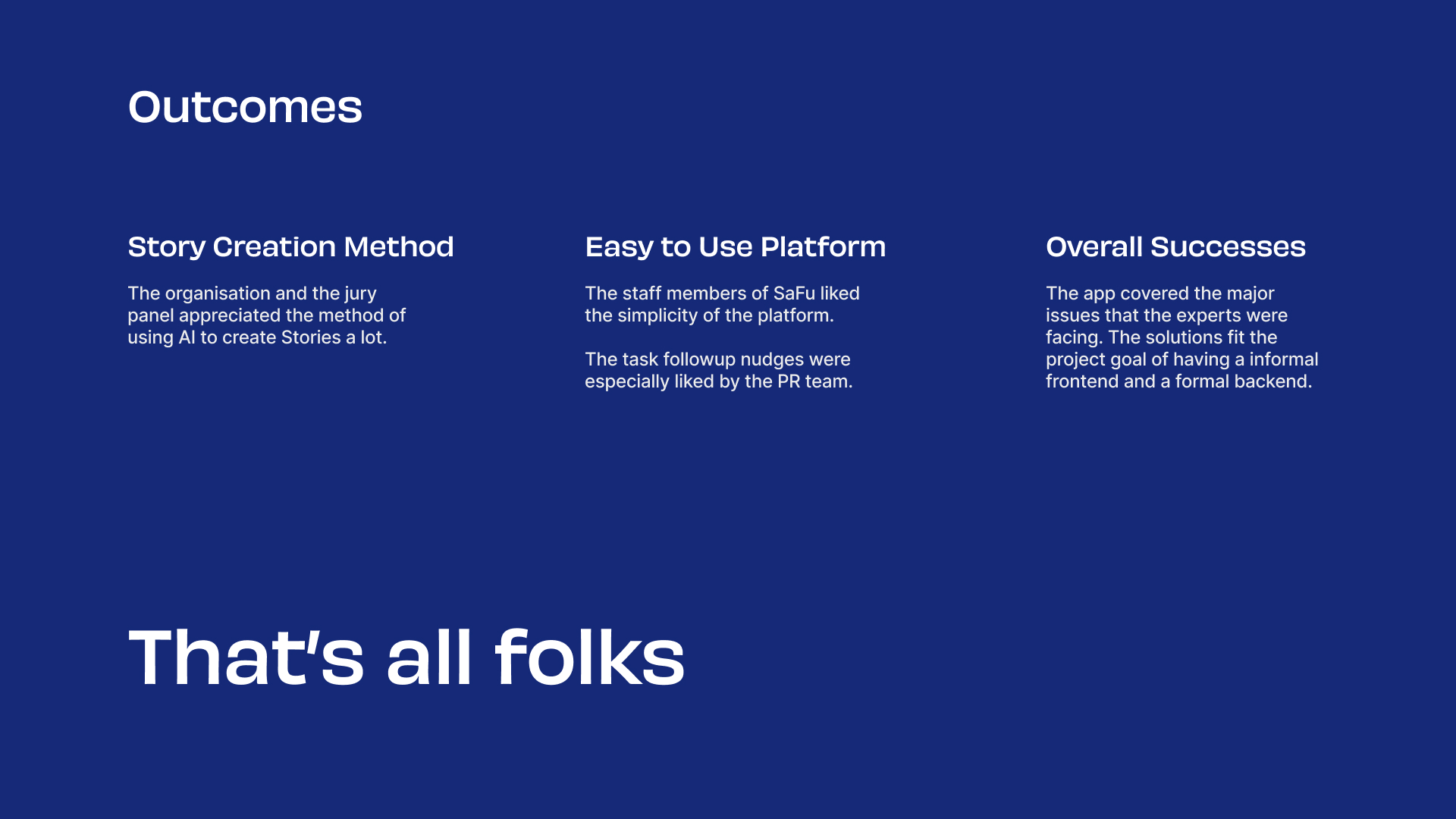 Outcomes

Story Creation Method

The organisation and the jury panel appreciated the method of using AI to create Stories a lot.

Easy to Use Platform

The staff members of SaFu liked the simplicity of the platform.

The task followup nudges were especially liked by the PR team.

Overall Successes

The app covered the major issues that the experts were facing. The solutions fit the project goal of having a informal frontend and a formal backend.

That's all folks